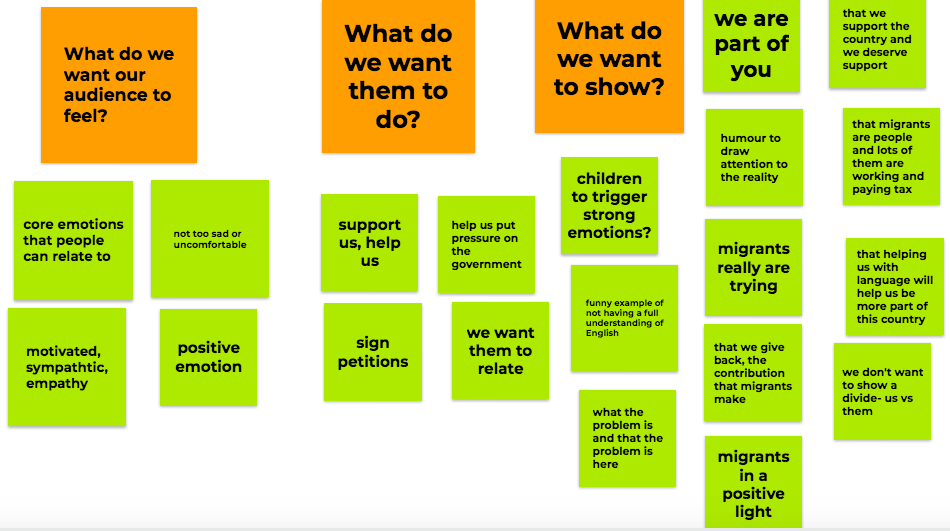 What do we want our audience to feel?

core emotions that people can relate to

not too sad or uncomfortable

motivated, sympathtic, empathy

positive emotion

What do we want them to do?

support us, help us

help us put pressure on the government

sign petitions

we want them to relate

What do we want to show?

children to trigger strong emotions?

funny example of not having a full understanding of English

what the problem is and that the problem is here

we are part of you

humour to draw attention to the reality

migrants really are trying

that we give back, the contribution that migrants make

migrants in a positive light

that we support the country and we deserve support

that migrants are people and lots of them are working and paying tax

that helping us with language will help us be more part of this country

we don't want to show a divide- us vs them